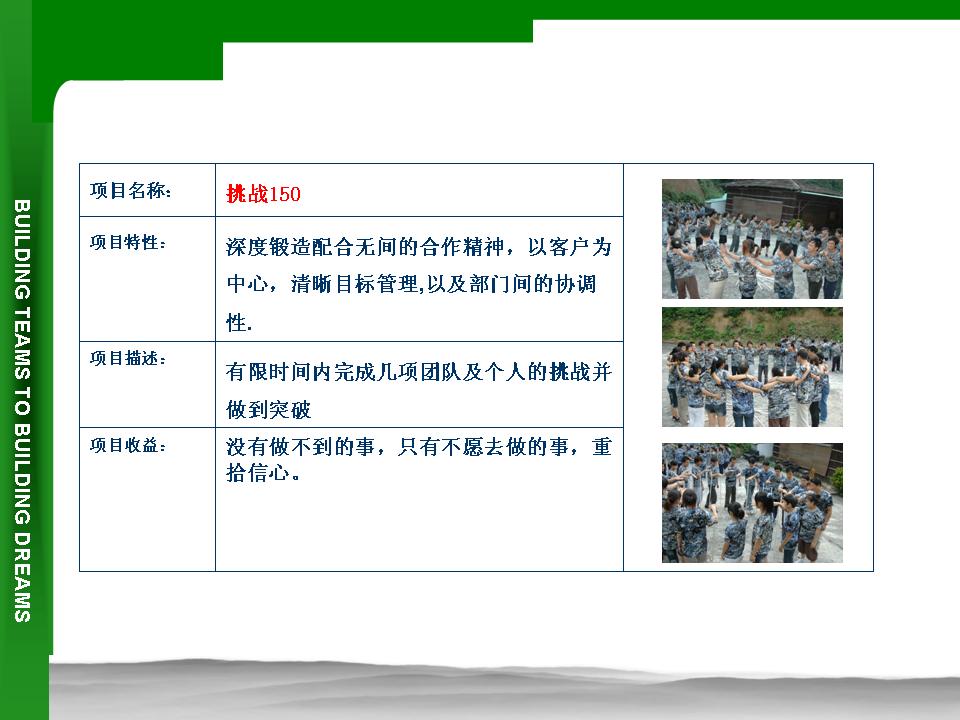 BUILDING TEAMS TO BUILDING DREAMS

| 项目名称: | 挑战150 |
|---|---|
| 项目特性: | 深度锻造配合无间的合作精神，以客户为中心，清晰目标管理,以及部门间的协调性. |
| 项目描述: | 有限时间内完成几项团队及个人的挑战并做到突破 |
| 项目收益: | 没有做不到的事，只有不愿去做的事，重拾信心。 |